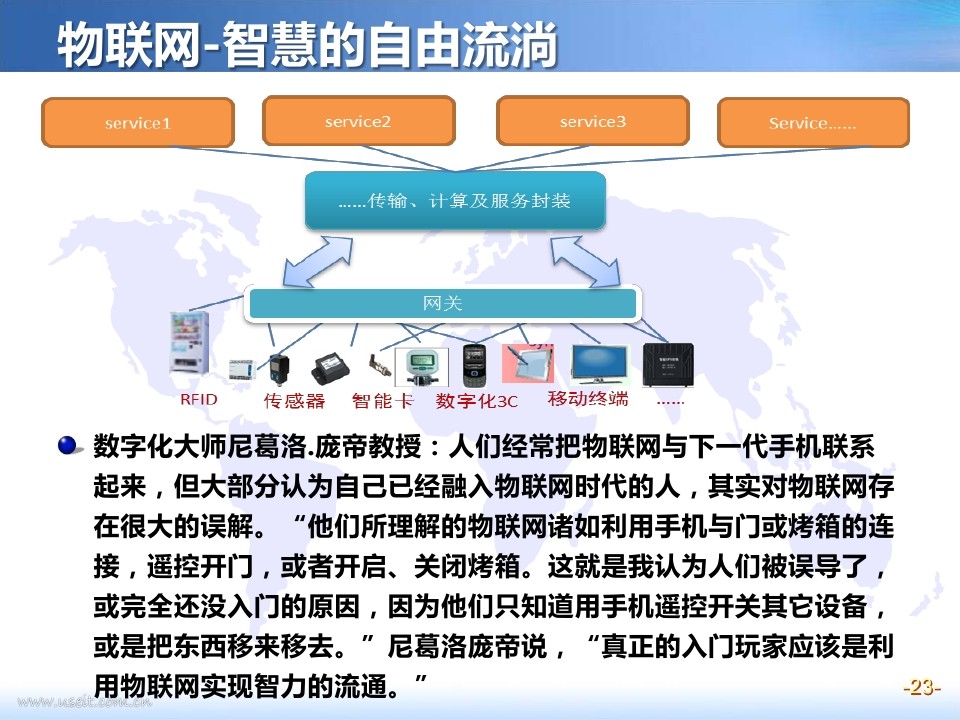 物联网-智慧的自由流淌

service1

service2

service3

Service……

……传输、计算及服务封装

网关

RFID 传感器 智能卡 数字化3C 移动终端 ……

数字化大师尼葛洛.庞帝教授：人们经常把物联网与下一代手机联系起来，但大部分认为自己已经融入物联网时代的人，其实对物联网存在很大的误解。“他们所理解的物联网诸如利用手机与门或烤箱的连接，遥控开门，或者开启、关闭烤箱。这就是我认为人们被误导了，或完全还没入门的原因，因为他们只知道用手机遥控开关其它设备，或是把东西移来移去。”尼葛洛庞帝说，“真正的入门玩家应该是利用物联网实现智力的流通。”

www.useit.com.cn

-23-